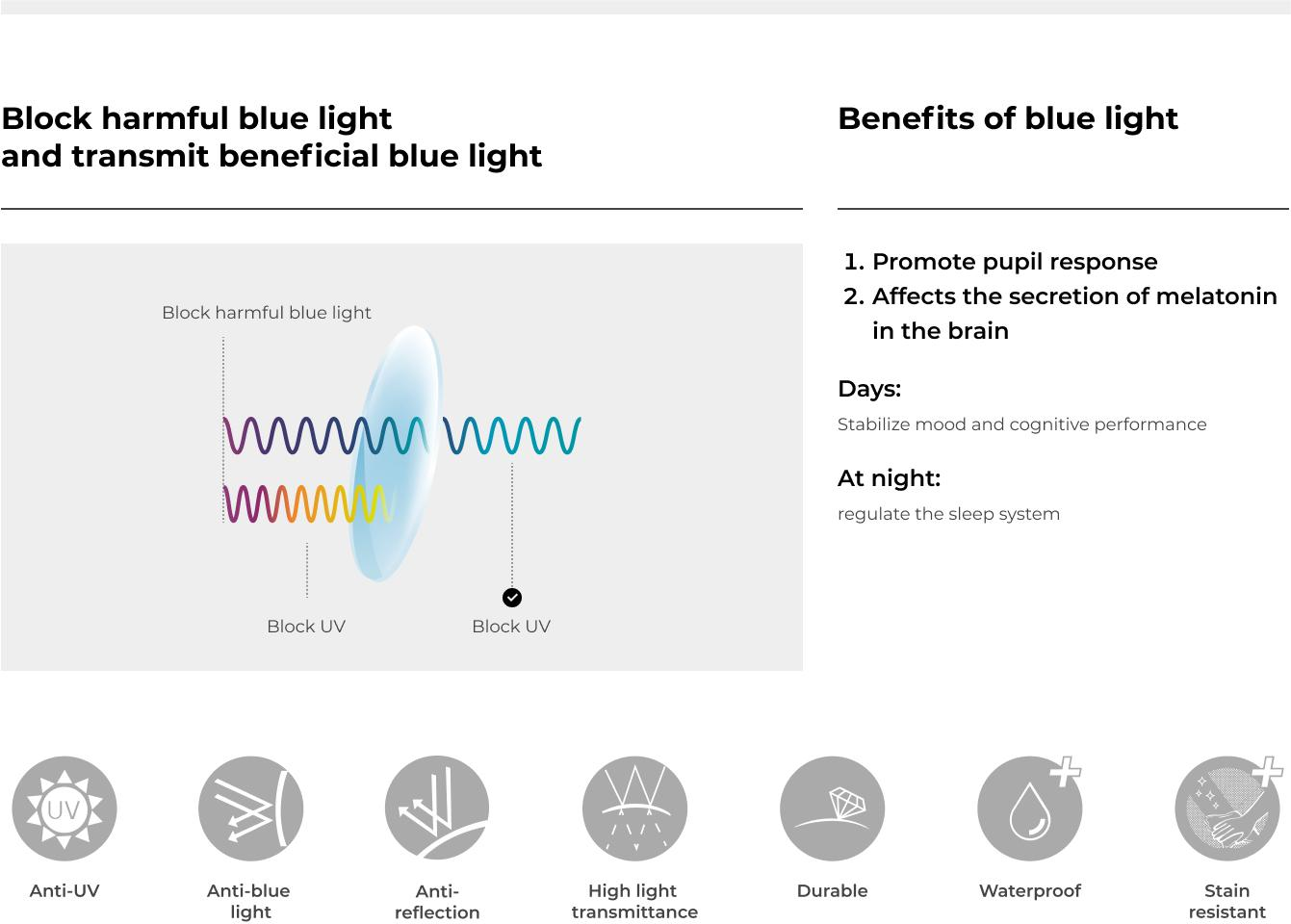 Block harmful blue light
and transmit beneficial blue light

Block harmful blue light

Block UV

Block UV

Benefits of blue light

1. Promote pupil response
2. Affects the secretion of melatonin in the brain

Days:

Stabilize mood and cognitive performance

At night:

regulate the sleep system

UV

Anti-UV

Anti-blue light

Anti-reflection

High light transmittance

Durable

Waterproof

Stain resistant